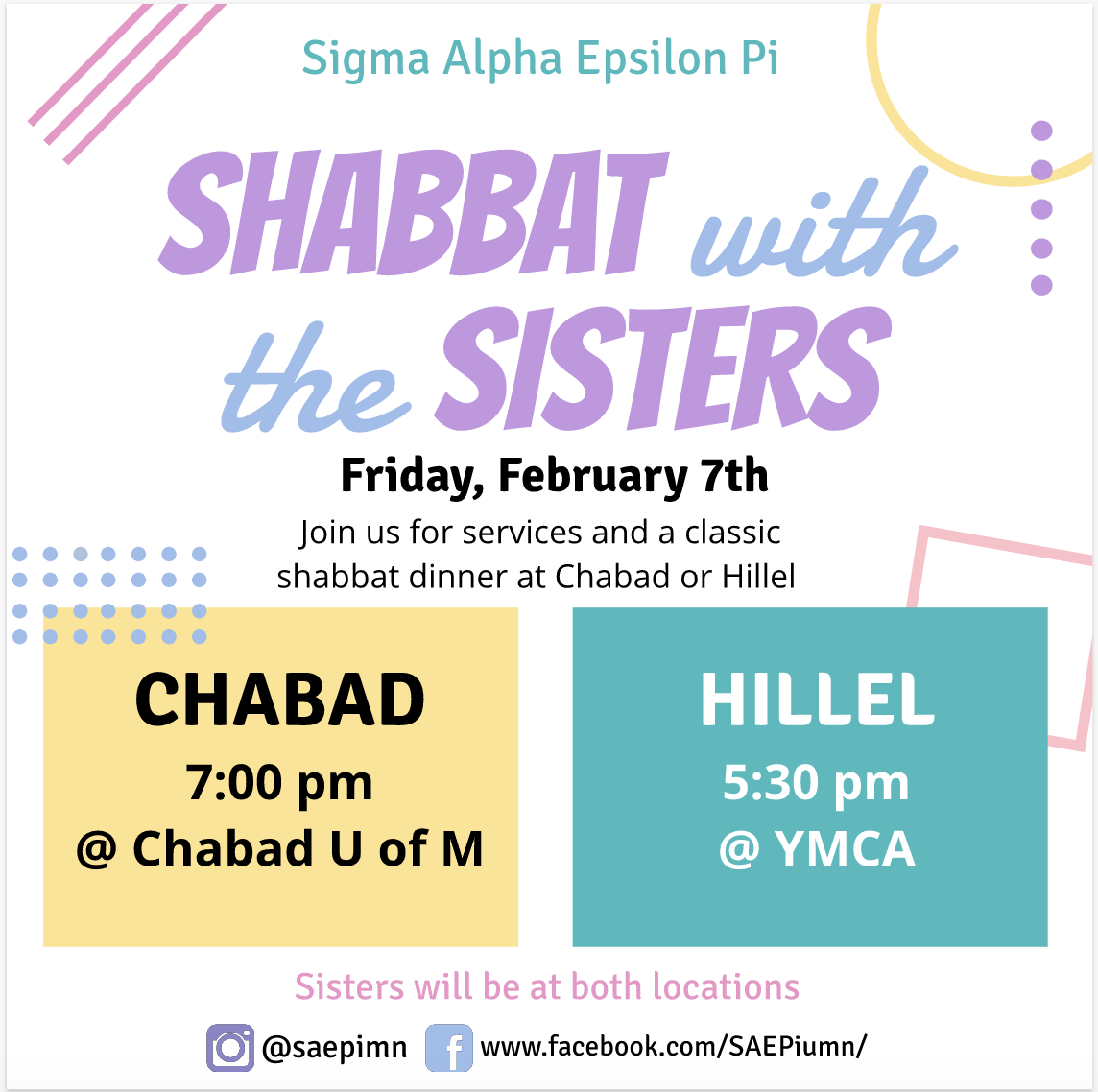 Sigma Alpha Epsilon Pi

SHABBAT with the SISTERS

Friday, February 7th

Join us for services and a classic shabbat dinner at Chabad or Hillel

CHABAD
7:00 pm
@ Chabad U of M

HILLEL
5:30 pm
@ YMCA

Sisters will be at both locations

@saepimn www.facebook.com/SAEPiumn/